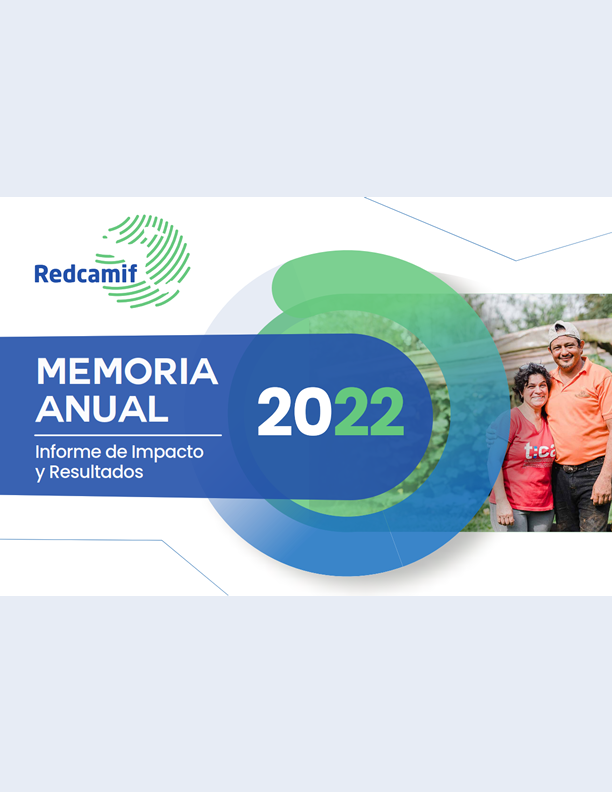 Redcamif

MEMORIA ANUAL

Informe de Impacto y Resultados

2022

t:ca